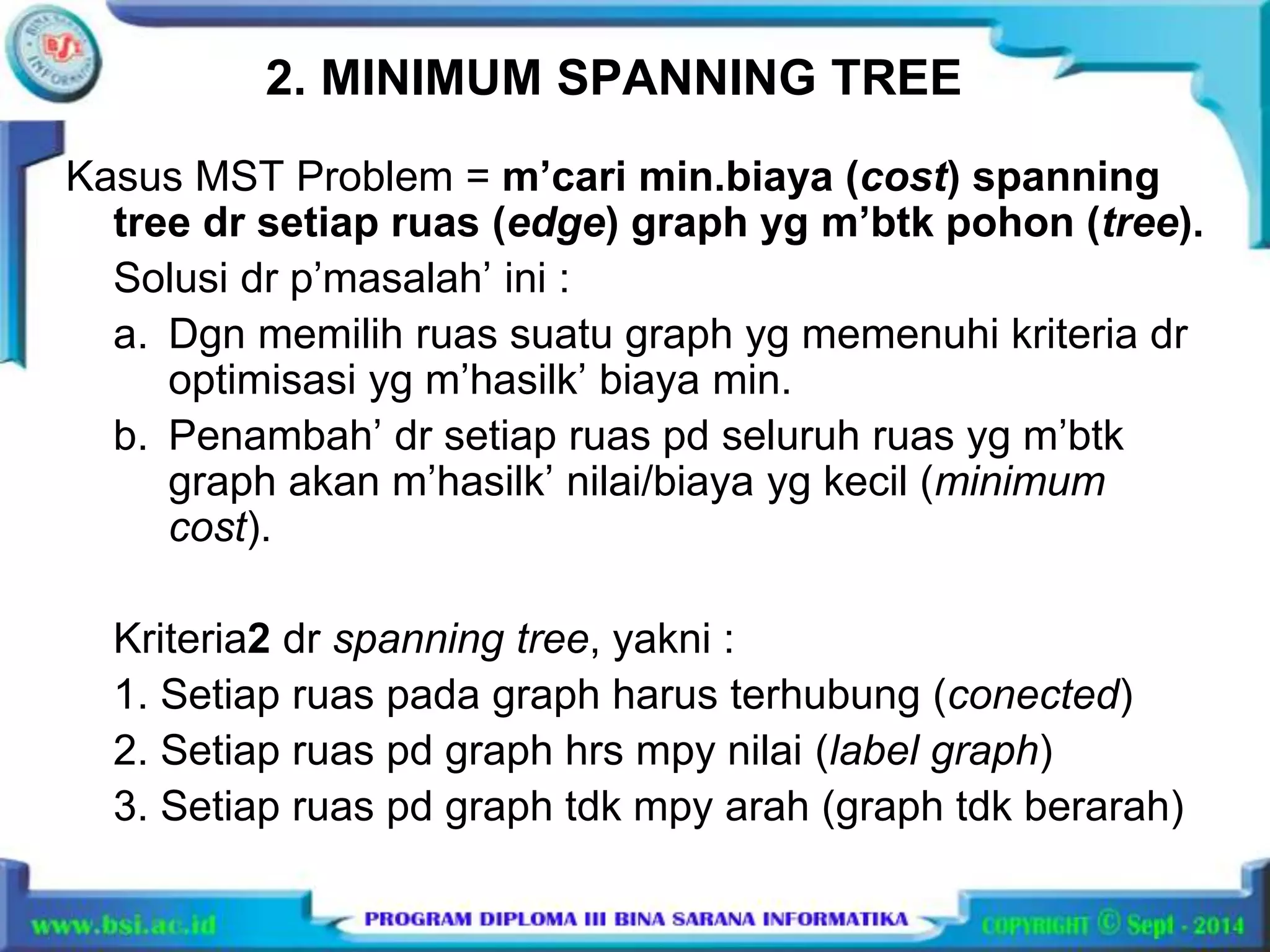 BINA SARANA INFORMATIKA BSI

2. MINIMUM SPANNING TREE

Kasus MST Problem = m’cari min.biaya (cost) spanning tree dr setiap ruas (edge) graph yg m’btk pohon (tree).

Solusi dr p’masalah’ ini :

a. Dgn memilih ruas suatu graph yg memenuhi kriteria dr optimisasi yg m’hasilk’ biaya min.

b. Penambah’ dr setiap ruas pd seluruh ruas yg m’btk graph akan m’hasilk’ nilai/biaya yg kecil (minimum cost).

Kriteria2 dr spanning tree, yakni :

1. Setiap ruas pada graph harus terhubung (conected)

2. Setiap ruas pd graph hrs mpy nilai (label graph)

3. Setiap ruas pd graph tdk mpy arah (graph tdk berarah)

www.bsi.ac.id PROGRAM DIPLOMA III BINA SARANA INFORMATIKA COPYRIGHT © Sept - 2014